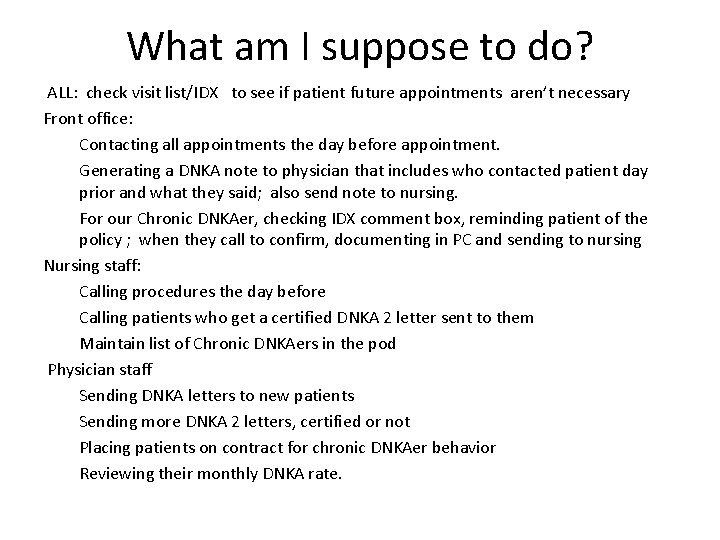 What am I suppose to do?

ALL: check visit list/IDX to see if patient future appointments aren't necessary

Front office:

Contacting all appointments the day before appointment.

Generating a DNKA note to physician that includes who contacted patient day prior and what they said; also send note to nursing.

For our Chronic DNKAer, checking IDX comment box, reminding patient of the policy ; when they call to confirm, documenting in PC and sending to nursing

Nursing staff:

Calling procedures the day before

Calling patients who get a certified DNKA 2 letter sent to them

Maintain list of Chronic DNKAers in the pod

Physician staff

Sending DNKA letters to new patients

Sending more DNKA 2 letters, certified or not

Placing patients on contract for chronic DNKAer behavior

Reviewing their monthly DNKA rate.